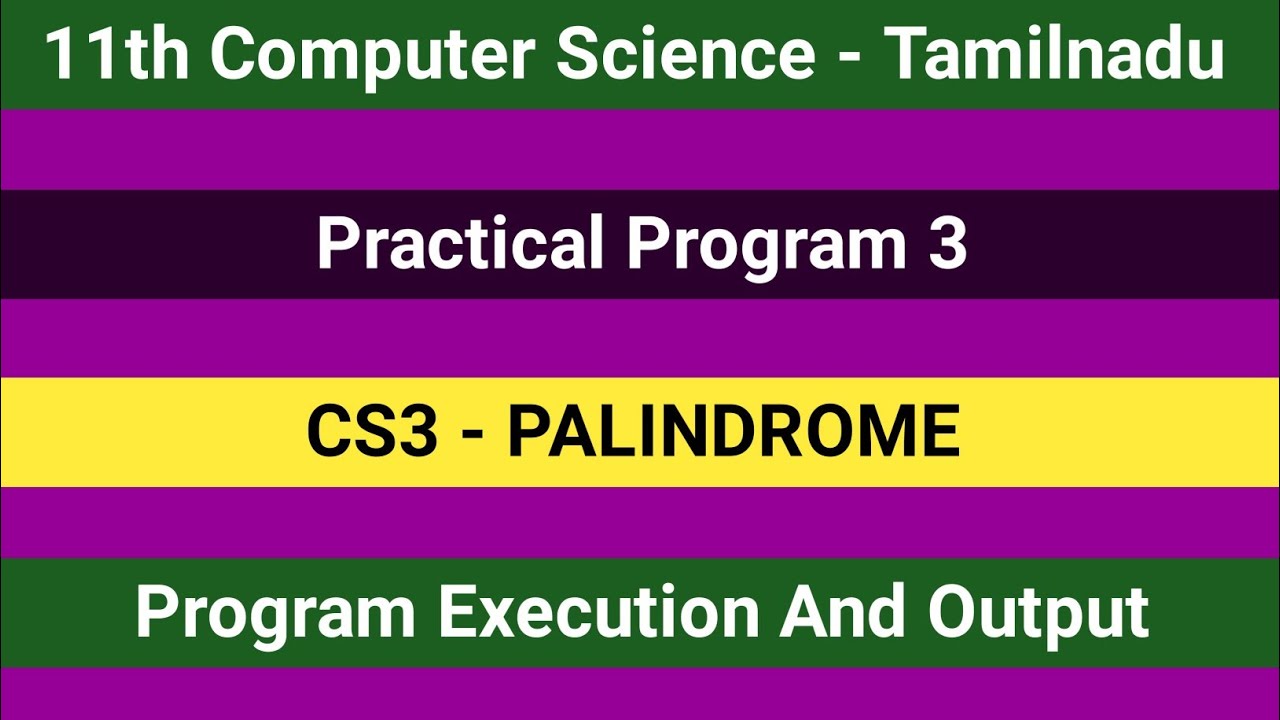 11th Computer Science - Tamilnadu

Practical Program 3

CS3 - PALINDROME

Program Execution And Output